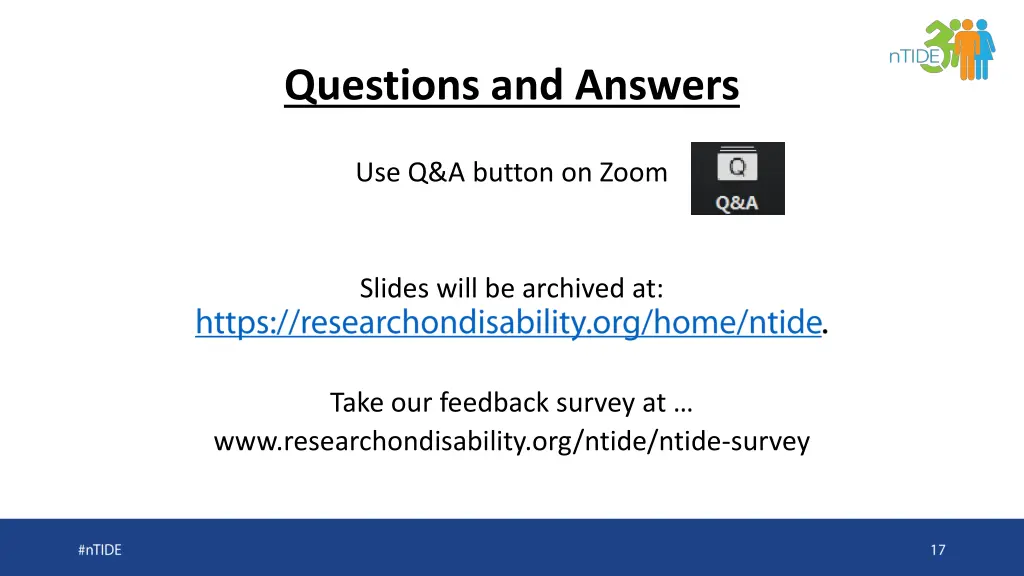 nTIDE

Questions and Answers

Use Q&A button on Zoom

Q

Q&A

Slides will be archived at:
https://researchondisability.org/home/ntide.

Take our feedback survey at …
www.researchondisability.org/ntide/ntide-survey

#nTIDE

17